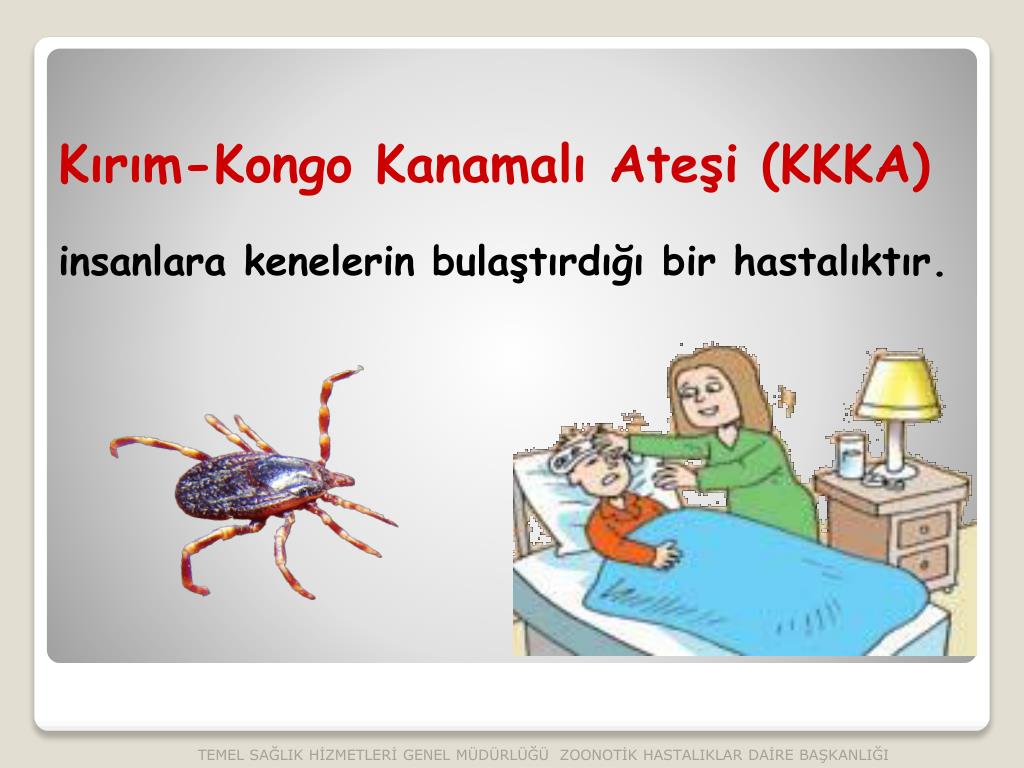 Kırım-Kongo Kanamalı Ateşi (KKKA)

insanlara kenelerin bulaştırdığı bir hastalıktır.

TEMEL SAĞLIK HİZMETLERİ GENEL MÜDÜRLÜĞÜ ZOONOTİK HASTALIKLAR DAİRE BAŞKANLIĞI